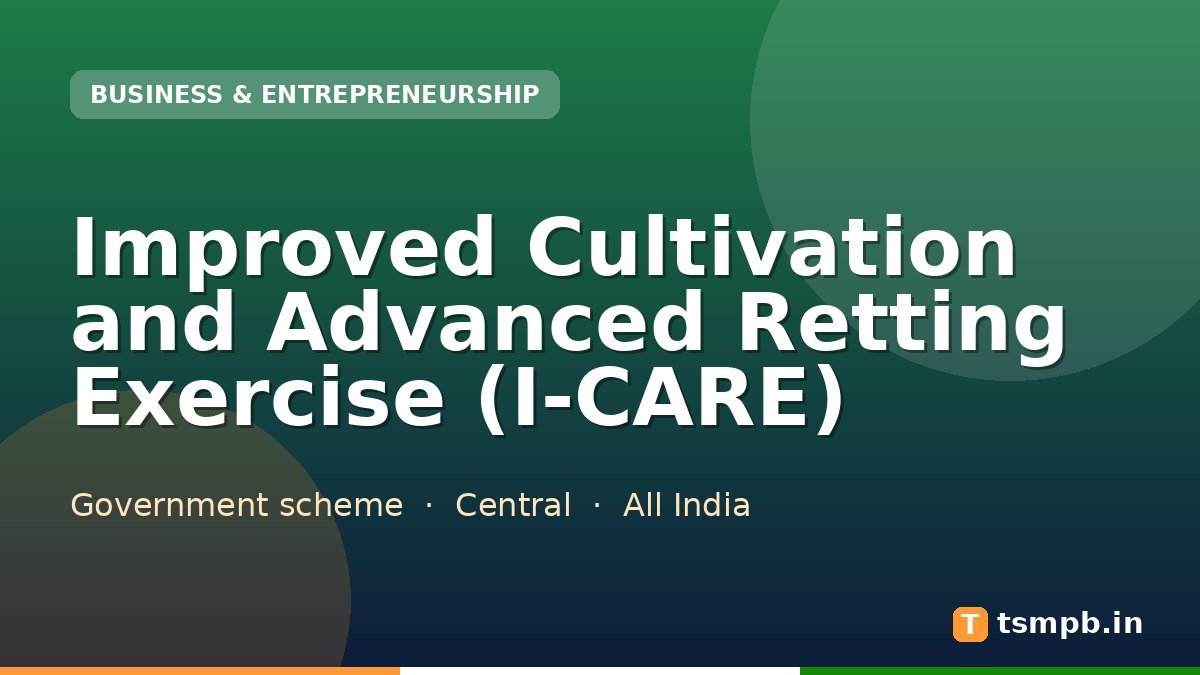 BUSINESS & ENTREPRENEURSHIP

Improved Cultivation and Advanced Retting Exercise (I-CARE)

Government scheme · Central · All India

T tsmpb.in